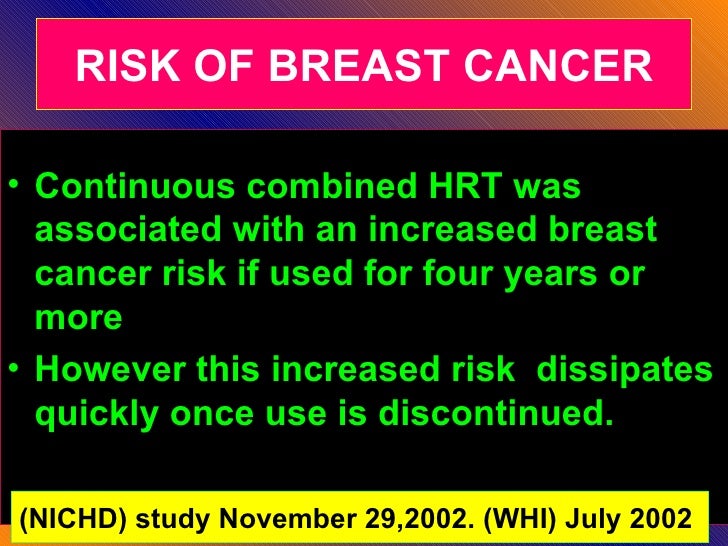 RISK OF BREAST CANCER

• Continuous combined HRT was associated with an increased breast cancer risk if used for four years or more

• However this increased risk dissipates quickly once use is discontinued.

(NICHD) study November 29,2002. (WHI) July 2002